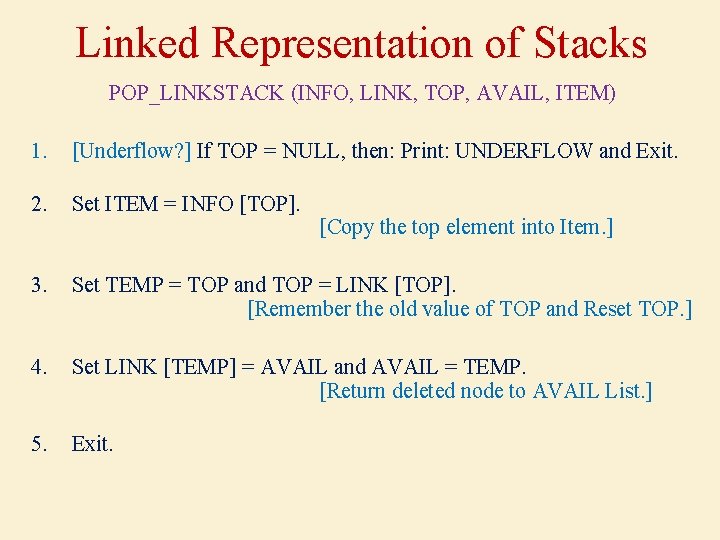 Linked Representation of Stacks

POP_LINKSTACK (INFO, LINK, TOP, AVAIL, ITEM)

1. [Underflow?] If TOP = NULL, then: Print: UNDERFLOW and Exit.

2. Set ITEM = INFO [TOP].
[Copy the top element into Item.]

3. Set TEMP = TOP and TOP = LINK [TOP].
[Remember the old value of TOP and Reset TOP.]

4. Set LINK [TEMP] = AVAIL and AVAIL = TEMP.
[Return deleted node to AVAIL List.]

5. Exit.